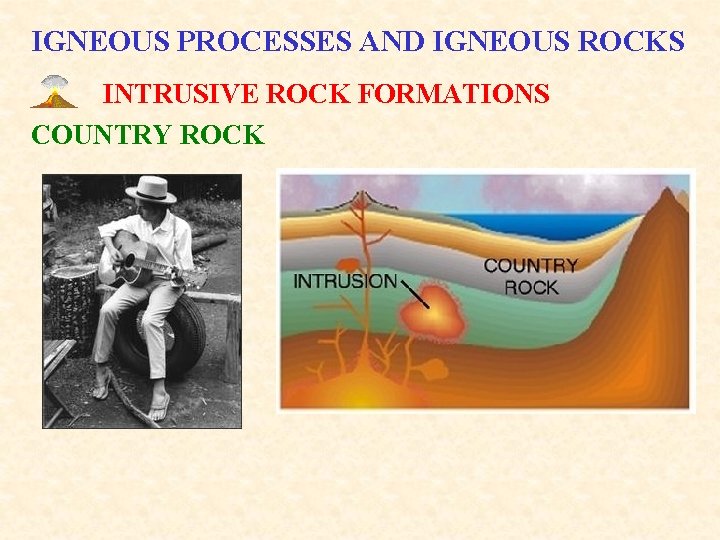 IGNEOUS PROCESSES AND IGNEOUS ROCKS

INTRUSIVE ROCK FORMATIONS

COUNTRY ROCK

INTRUSION

COUNTRY ROCK